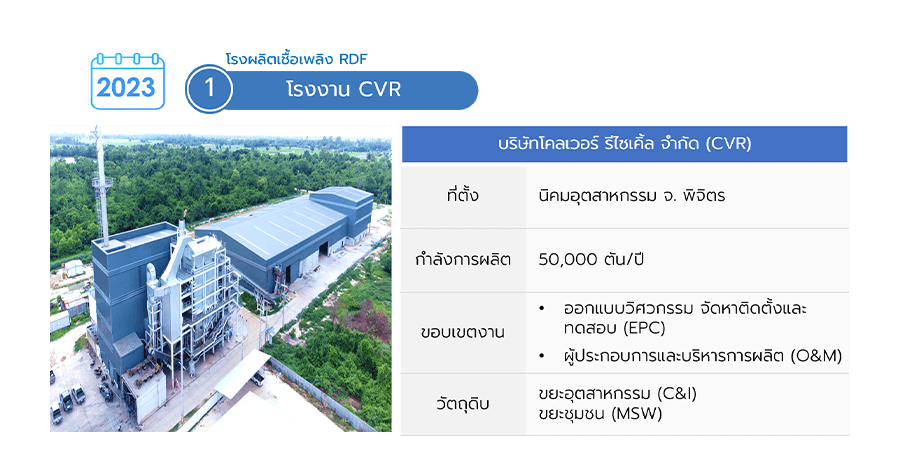 2023

โรงผลิตเชื้อเพลิง RDF

1 โรงงาน CVR

| บริษัทโคลเวอร์ รีไซเคิ้ล จำกัด (CVR) | |
|---|---|
| ที่ตั้ง | นิคมอุตสาหกรรม จ. พิจิตร |
| กำลังการผลิต | 50,000 ตัน/ปี |
| ขอบเขตงาน | • ออกแบบวิศวกรรม จัดหาติดตั้งและทดสอบ (EPC) • ผู้ประกอบการและบริหารการผลิต (O&M) |
| วัตถุดิบ | ขยะอุตสาหกรรม (C&I) ขยะชุมชน (MSW) |